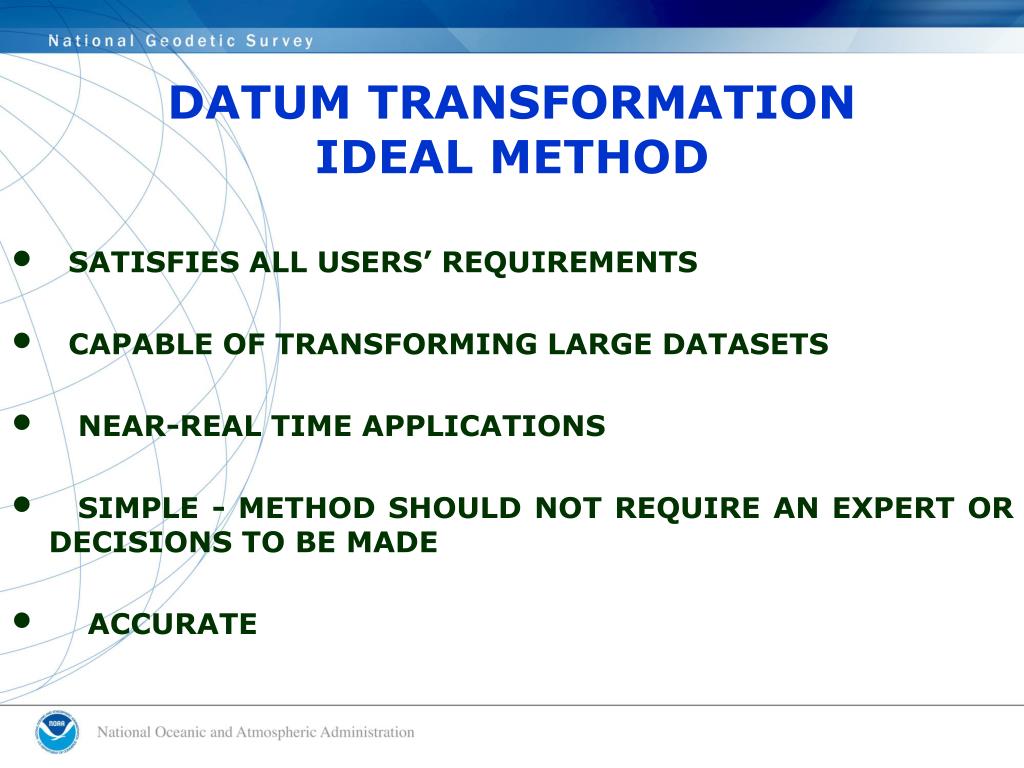 National Geodetic Survey

DATUM TRANSFORMATION
IDEAL METHOD

• SATISFIES ALL USERS’ REQUIREMENTS

• CAPABLE OF TRANSFORMING LARGE DATASETS

• NEAR-REAL TIME APPLICATIONS

• SIMPLE - METHOD SHOULD NOT REQUIRE AN EXPERT OR DECISIONS TO BE MADE

• ACCURATE

NOAA

National Oceanic and Atmospheric Administration